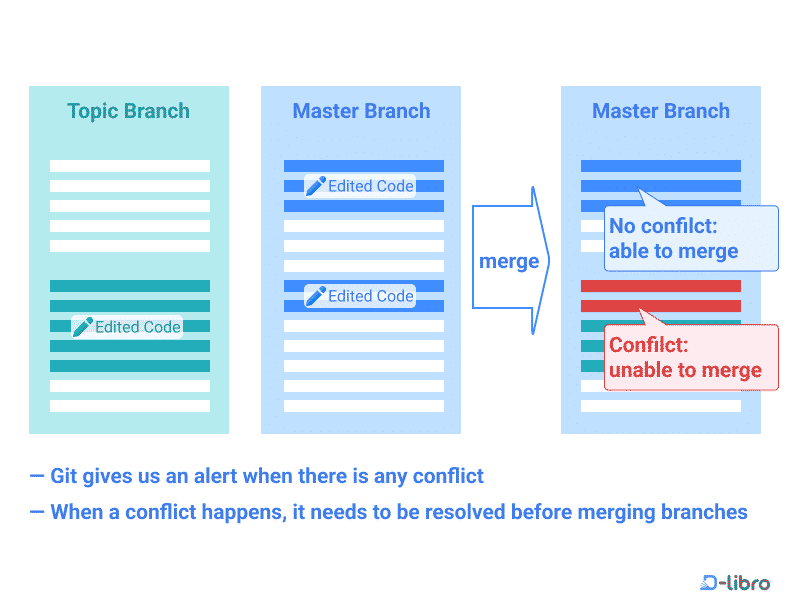 Topic Branch

Edited Code

Master Branch

Edited Code

Edited Code

merge

Master Branch

No confilct: able to merge

Confilct: unable to merge

— Git gives us an alert when there is any conflict

— When a conflict happens, it needs to be resolved before merging branches

D-libro